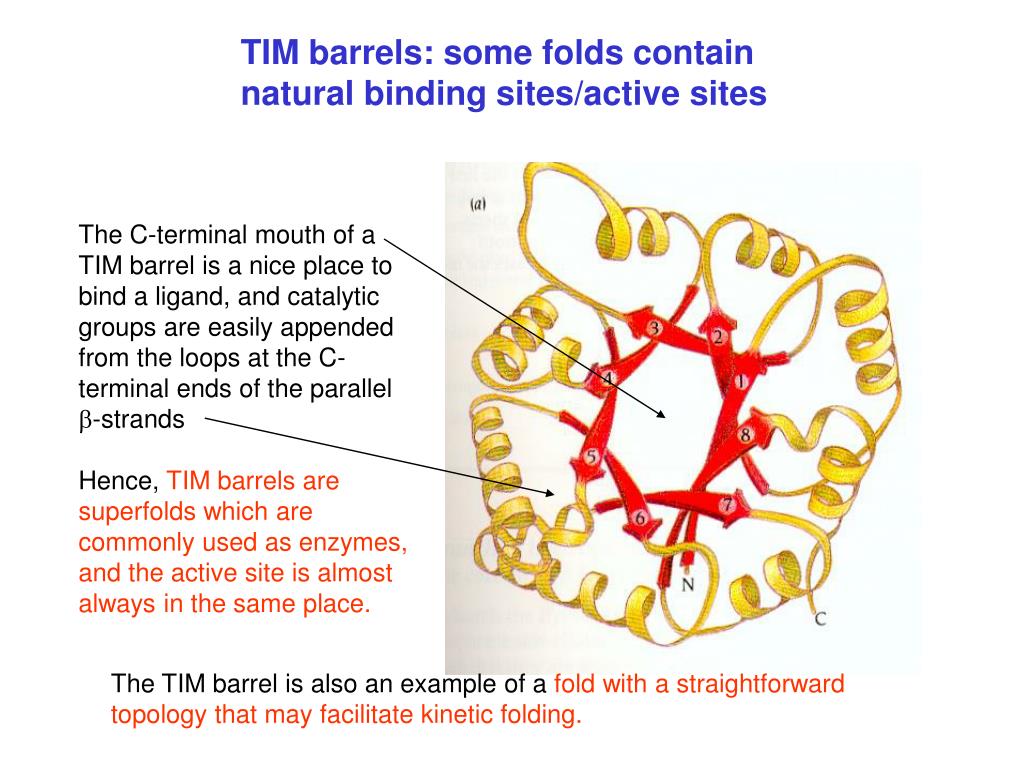 TIM barrels: some folds contain natural binding sites/active sites

The C-terminal mouth of a TIM barrel is a nice place to bind a ligand, and catalytic groups are easily appended from the loops at the C-terminal ends of the parallel $\beta$-strands

Hence, TIM barrels are superfolds which are commonly used as enzymes, and the active site is almost always in the same place.

(a)

3
2
4
1
8
5
7
6
N
C

The TIM barrel is also an example of a fold with a straightforward topology that may facilitate kinetic folding.